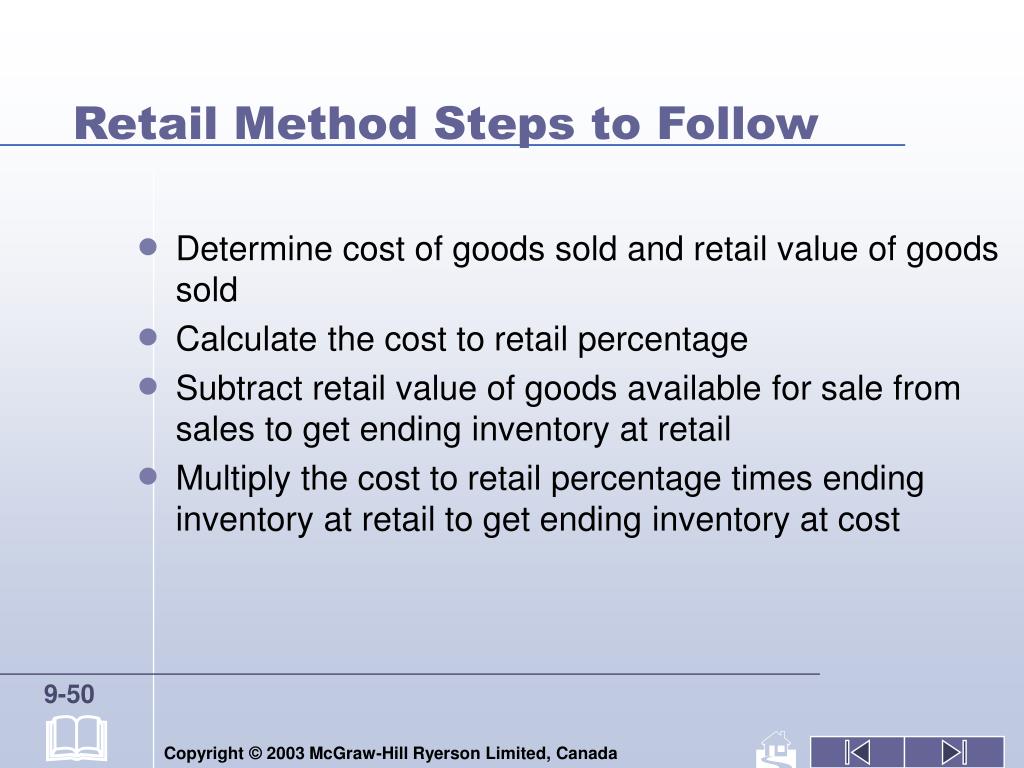 Retail Method Steps to Follow

- Determine cost of goods sold and retail value of goods sold
- Calculate the cost to retail percentage
- Subtract retail value of goods available for sale from sales to get ending inventory at retail
- Multiply the cost to retail percentage times ending inventory at retail to get ending inventory at cost

9-50

Copyright © 2003 McGraw-Hill Ryerson Limited, Canada